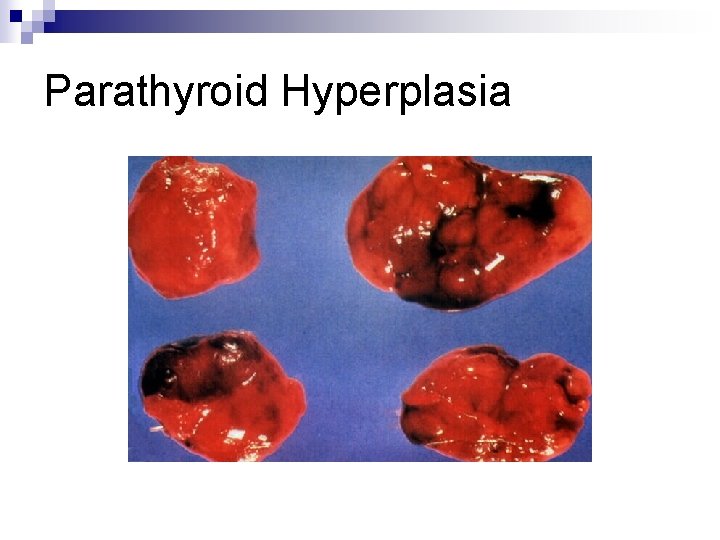 Parathyroid Hyperplasia